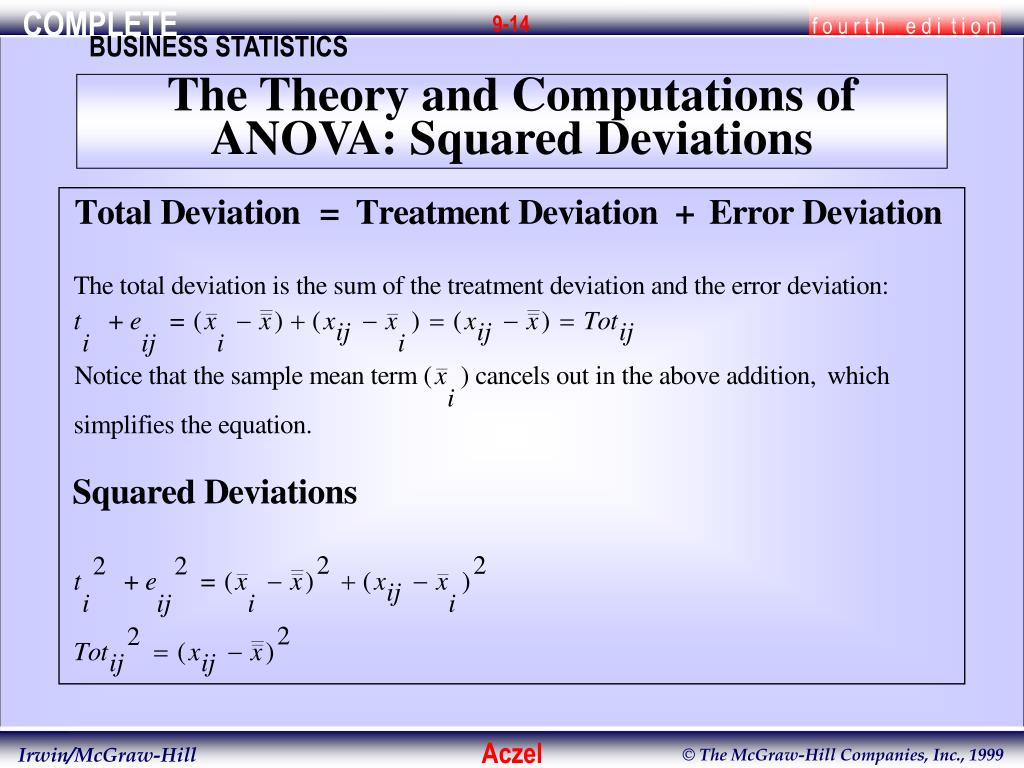 COMPLETE BUSINESS STATISTICS

9-14

fourth edition

The Theory and Computations of ANOVA: Squared Deviations

Total Deviation = Treatment Deviation + Error Deviation

The total deviation is the sum of the treatment deviation and the error deviation:

$t_i + e_{ij} = (\bar{x}_i - \bar{\bar{x}}) + (x_{ij} - \bar{x}_i) = (x_{ij} - \bar{\bar{x}}) = Tot_{ij}$

Notice that the sample mean term $(\bar{x}_i)$ cancels out in the above addition, which simplifies the equation.

Squared Deviations

$t_i^2 + e_{ij}^2 = (\bar{x}_i - \bar{\bar{x}})^2 + (x_{ij} - \bar{x}_i)^2$

$Tot_{ij}^2 = (x_{ij} - \bar{\bar{x}})^2$

Irwin/McGraw-Hill

Aczel

© The McGraw-Hill Companies, Inc., 1999